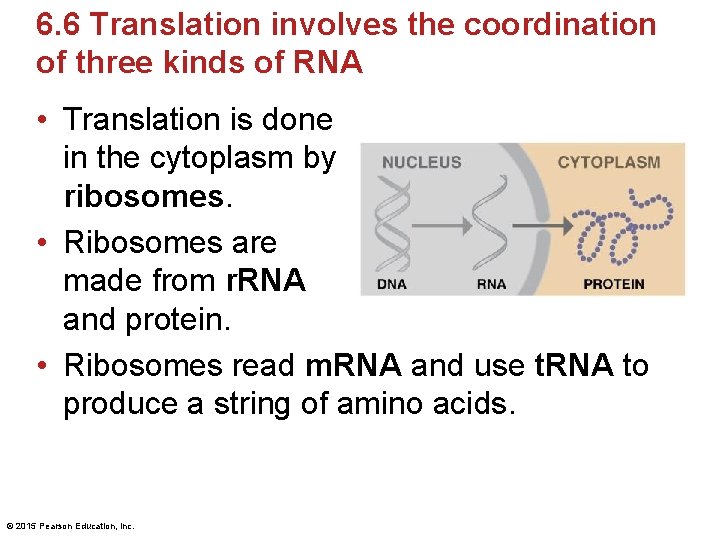 6.6 Translation involves the coordination of three kinds of RNA

• Translation is done in the cytoplasm by ribosomes.

• Ribosomes are made from rRNA and protein.

NUCLEUS

CYTOPLASM

DNA

RNA

PROTEIN

• Ribosomes read mRNA and use tRNA to produce a string of amino acids.

© 2015 Pearson Education, Inc.